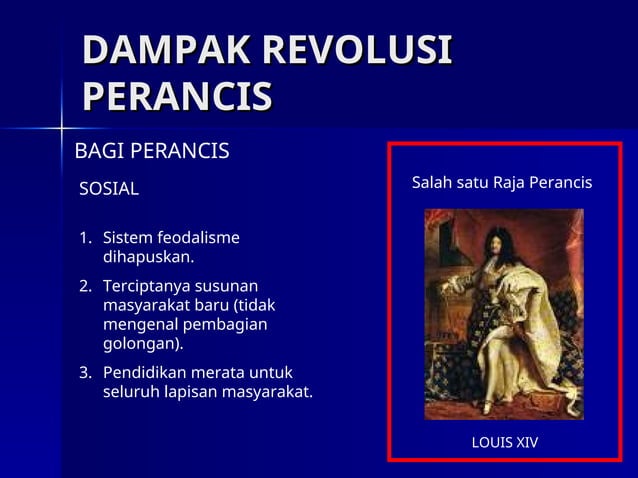 DAMPAK REVOLUSI PERANCIS

BAGI PERANCIS

SOSIAL

1. Sistem feodalisme dihapuskan.
2. Terciptanya susunan masyarakat baru (tidak mengenal pembagian golongan).
3. Pendidikan merata untuk seluruh lapisan masyarakat.

Salah satu Raja Perancis

LOUIS XIV